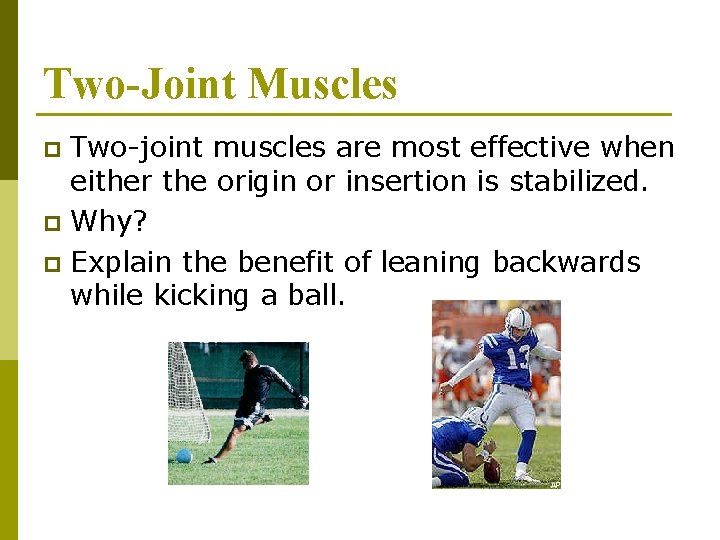 Two-Joint Muscles

Two-joint muscles are most effective when either the origin or insertion is stabilized.

Why?

Explain the benefit of leaning backwards while kicking a ball.

13

AP